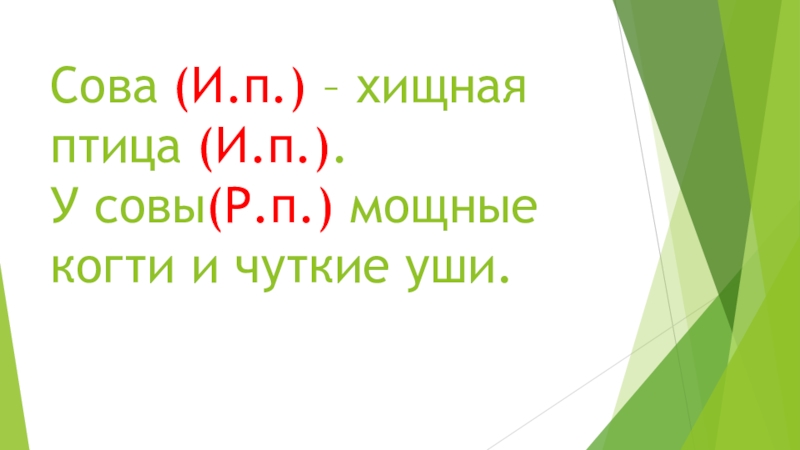 Сова (И.п.) – хищная птица (И.п.).
У совы(Р.п.) мощные когти и чуткие уши.